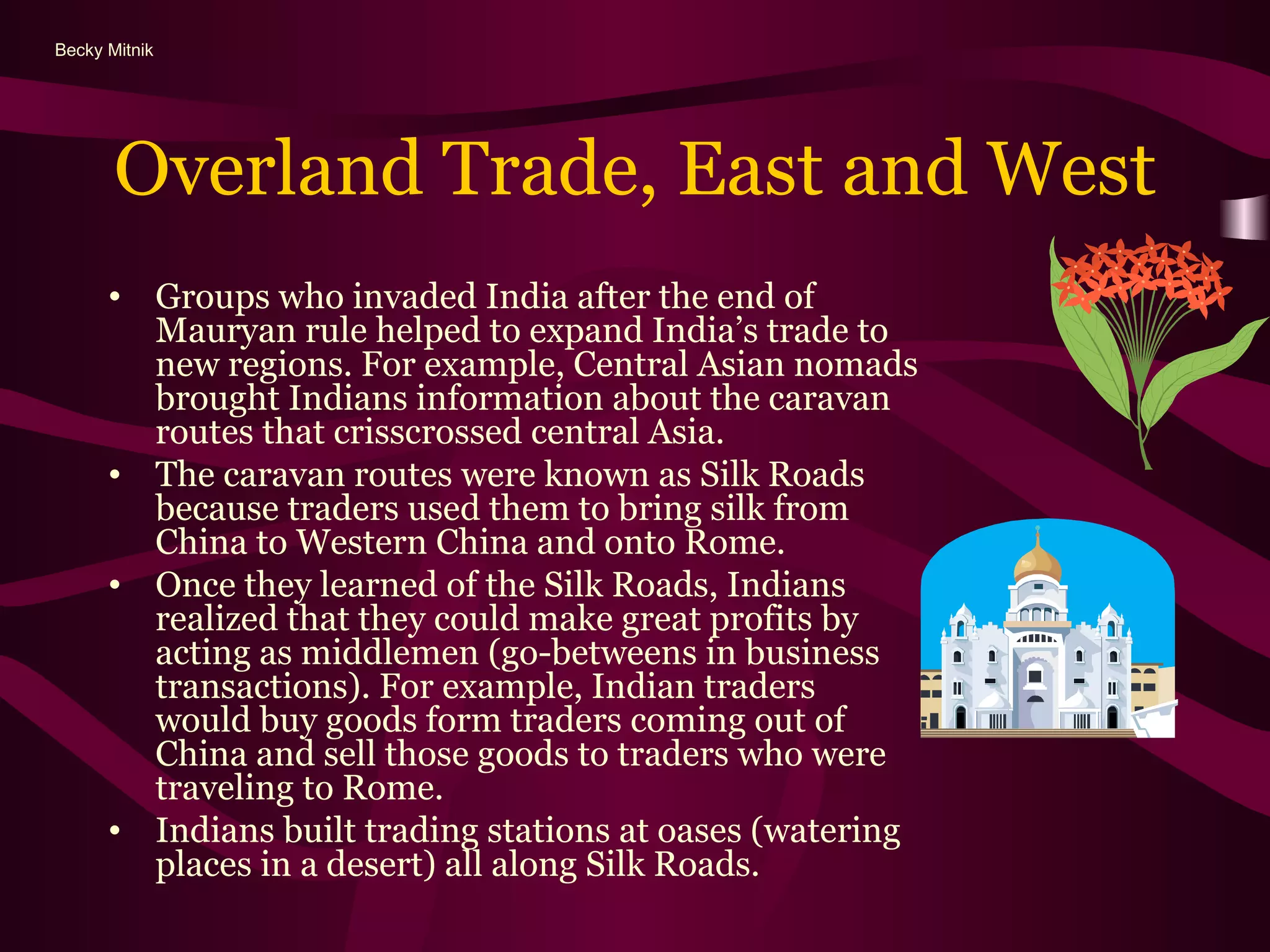 Becky Mitnik

Overland Trade, East and West

• Groups who invaded India after the end of Mauryan rule helped to expand India's trade to new regions. For example, Central Asian nomads brought Indians information about the caravan routes that crisscrossed central Asia.
• The caravan routes were known as Silk Roads because traders used them to bring silk from China to Western China and onto Rome.
• Once they learned of the Silk Roads, Indians realized that they could make great profits by acting as middlemen (go-betweens in business transactions). For example, Indian traders would buy goods form traders coming out of China and sell those goods to traders who were traveling to Rome.
• Indians built trading stations at oases (watering places in a desert) all along Silk Roads.